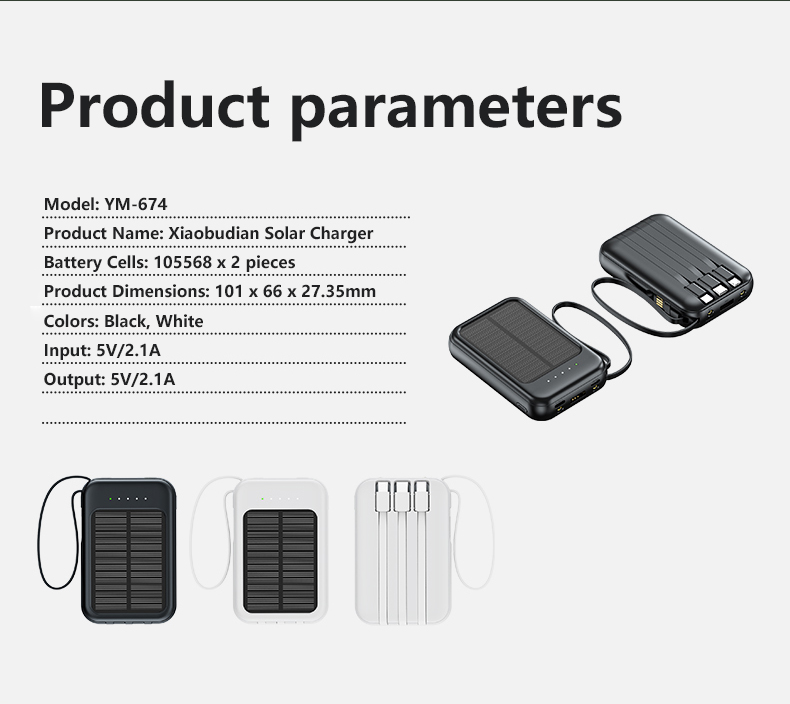 Product parameters

Model: YM-674

Product Name: Xiaobudian Solar Charger

Battery Cells: 105568 x 2 pieces

Product Dimensions: 101 x 66 x 27.35mm

Colors: Black, White

Input: 5V/2.1A

Output: 5V/2.1A